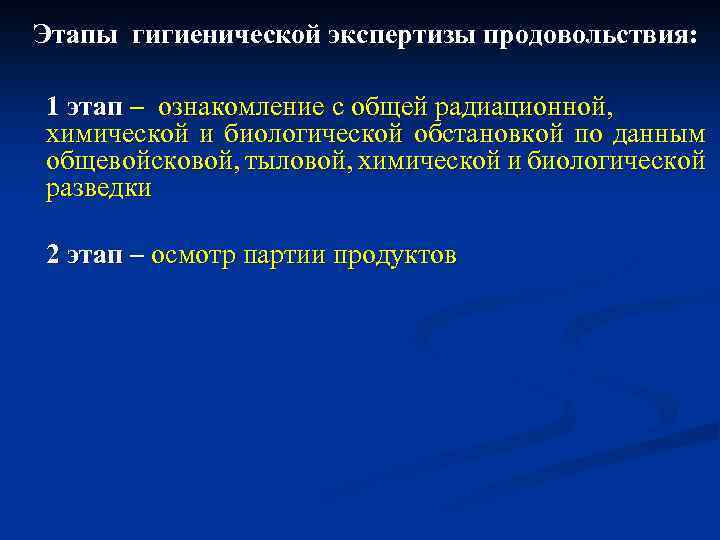 Этапы гигиенической экспертизы продовольствия:

1 этап – ознакомление с общей радиационной, химической и биологической обстановкой по данным общевойсковой, тыловой, химической и биологической разведки

2 этап – осмотр партии продуктов